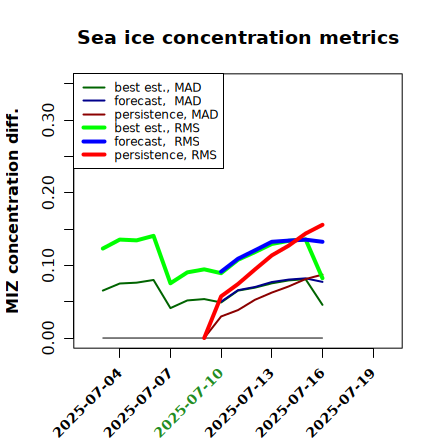 Sea ice concentration metrics

best est., MAD
forecast, MAD
persistence, MAD
best est., RMS
forecast, RMS
persistence, RMS

MIZ concentration diff.

0.00
0.10
0.20
0.30

2025-07-04
2025-07-07
2025-07-10
2025-07-13
2025-07-16
2025-07-19